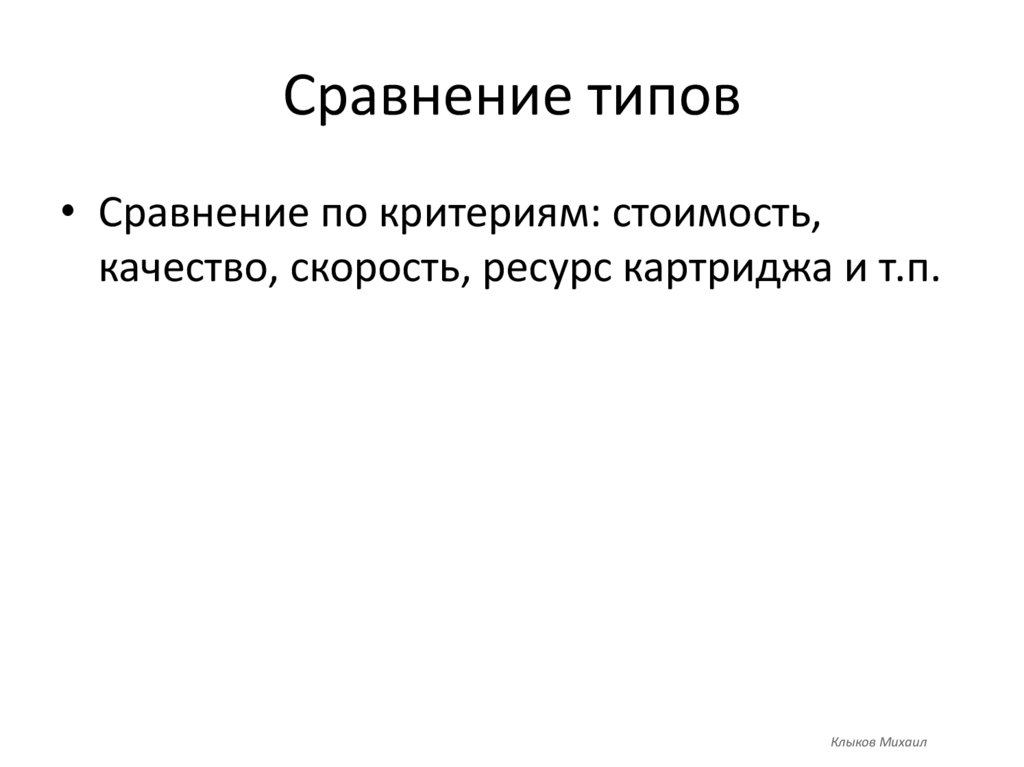 Сравнение типов

• Сравнение по критериям: стоимость, качество, скорость, ресурс картриджа и т.п.

Клыков Михаил